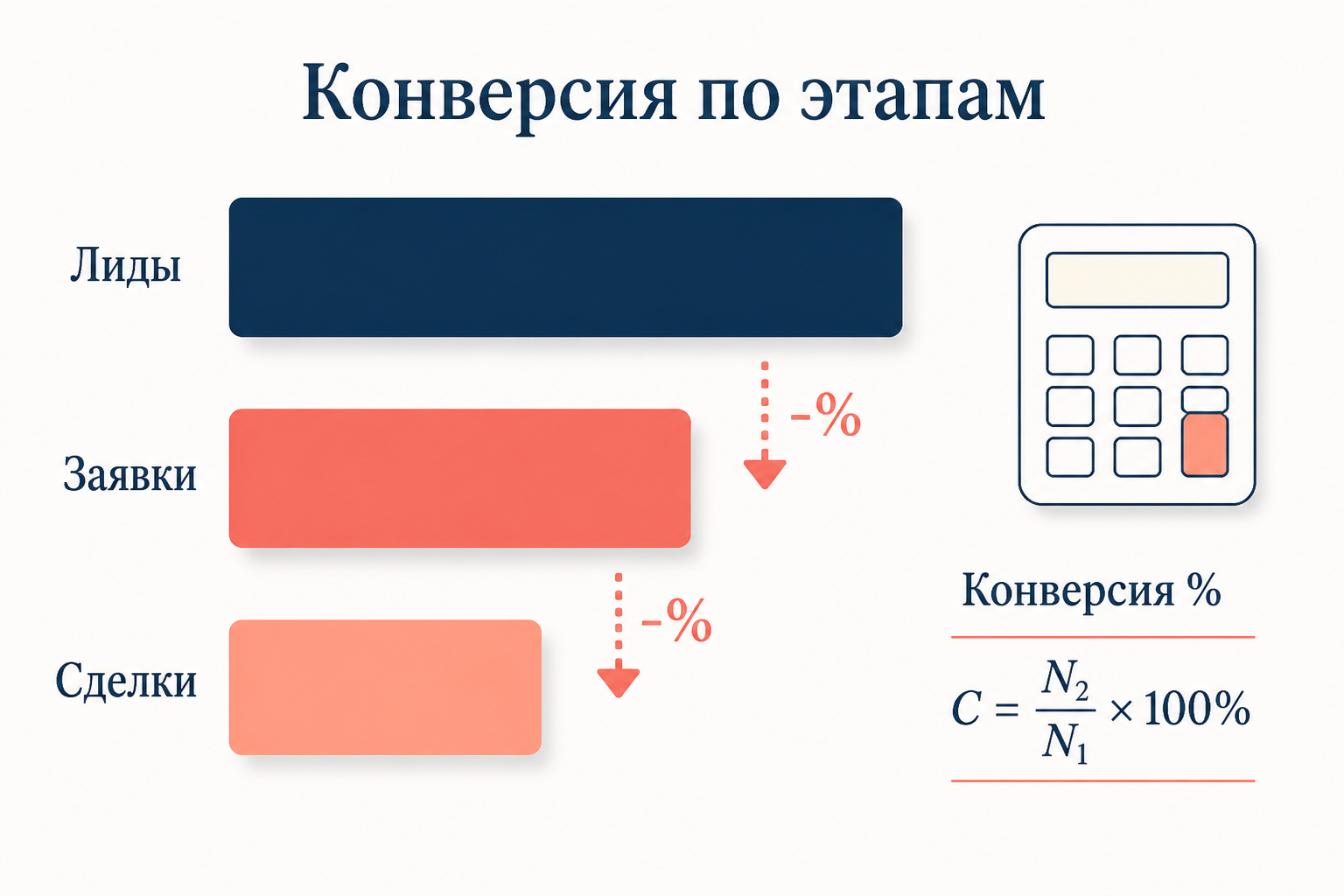 Конверсия по этапам

Лиды

−%

Заявки

−%

Сделки

Конверсия %

$C = \frac{N_2}{N_1} \times 100\%$